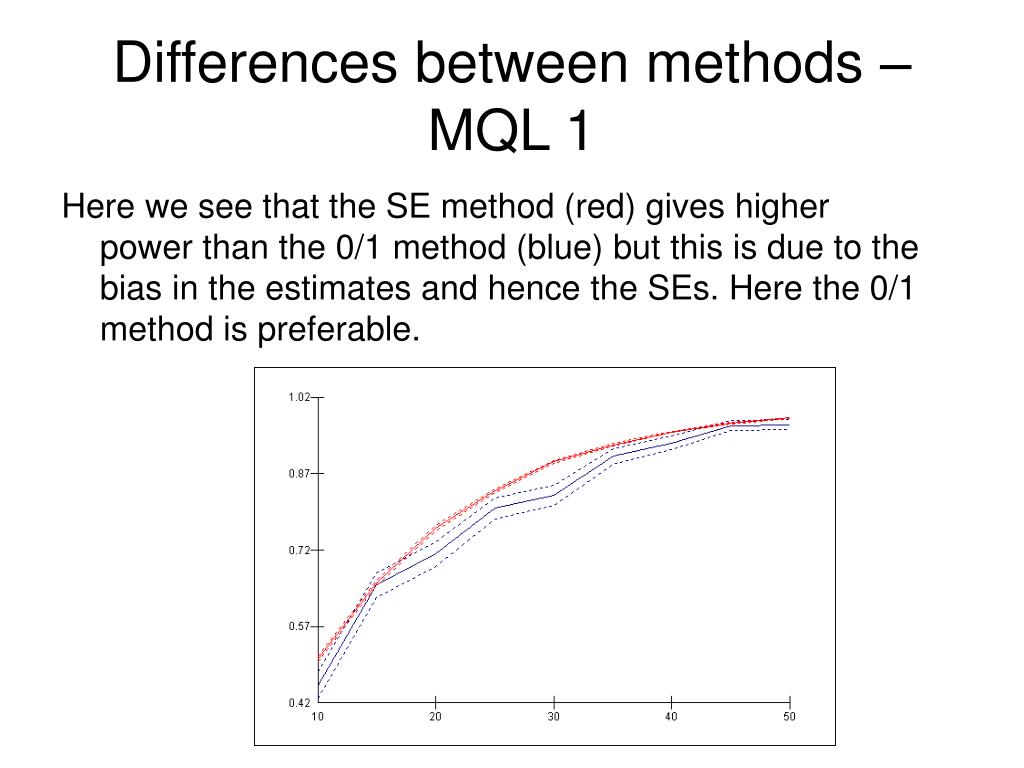 Differences between methods – MQL 1

Here we see that the SE method (red) gives higher power than the 0/1 method (blue) but this is due to the bias in the estimates and hence the SEs. Here the 0/1 method is preferable.

1.02
0.87
0.72
0.57
0.42
10
20
30
40
50